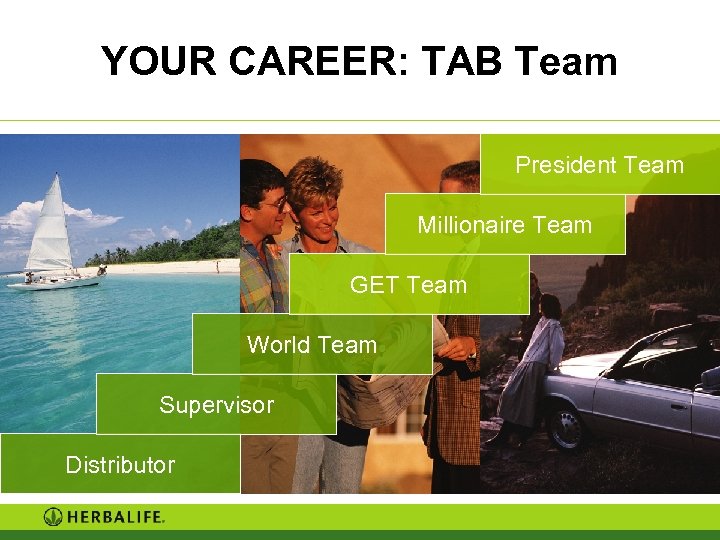 YOUR CAREER: TAB Team

President Team

Millionaire Team

GET Team

World Team

Supervisor

Distributor

HERBALIFE.